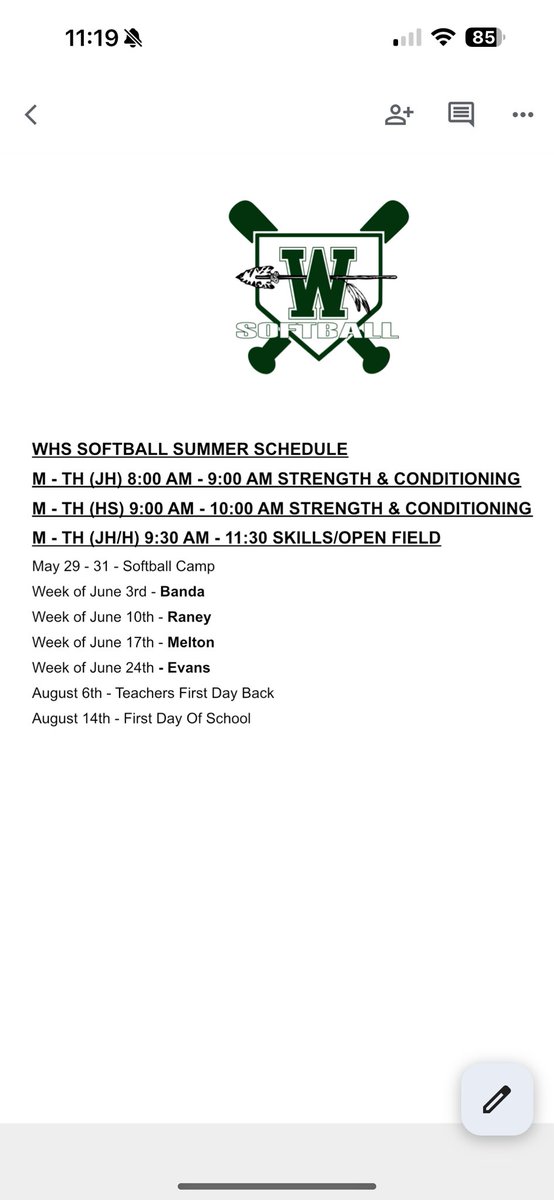 11:19 85

W
SOFTBALL

WHS SOFTBALL SUMMER SCHEDULE
M - TH (JH) 8:00 AM - 9:00 AM STRENGTH & CONDITIONING
M - TH (HS) 9:00 AM - 10:00 AM STRENGTH & CONDITIONING
M - TH (JH/H) 9:30 AM - 11:30 SKILLS/OPEN FIELD

May 29 - 31 - Softball Camp
Week of June 3rd - Banda
Week of June 10th - Raney
Week of June 17th - Melton
Week of June 24th - Evans
August 6th - Teachers First Day Back
August 14th - First Day Of School